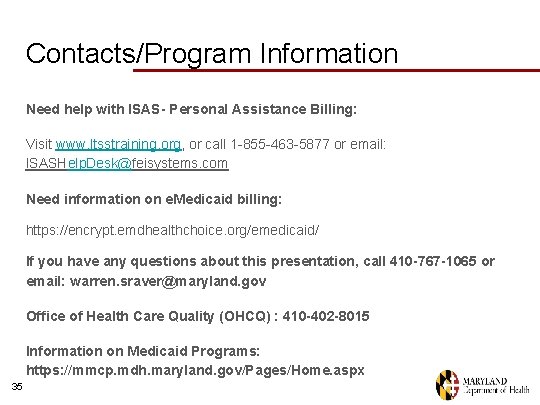 Contacts/Program Information

Need help with ISAS- Personal Assistance Billing:

Visit www.ltsstraining.org, or call 1-855-463-5877 or email: ISASHelpDesk@feisystems.com

Need information on eMedicaid billing:

https://encrypt.emdhealthchoice.org/emedicaid/

If you have any questions about this presentation, call 410-767-1065 or email: warren.sraver@maryland.gov

Office of Health Care Quality (OHCQ) : 410-402-8015

Information on Medicaid Programs: https://mmcp.mdh.maryland.gov/Pages/Home.aspx

35

MARYLAND Department of Health